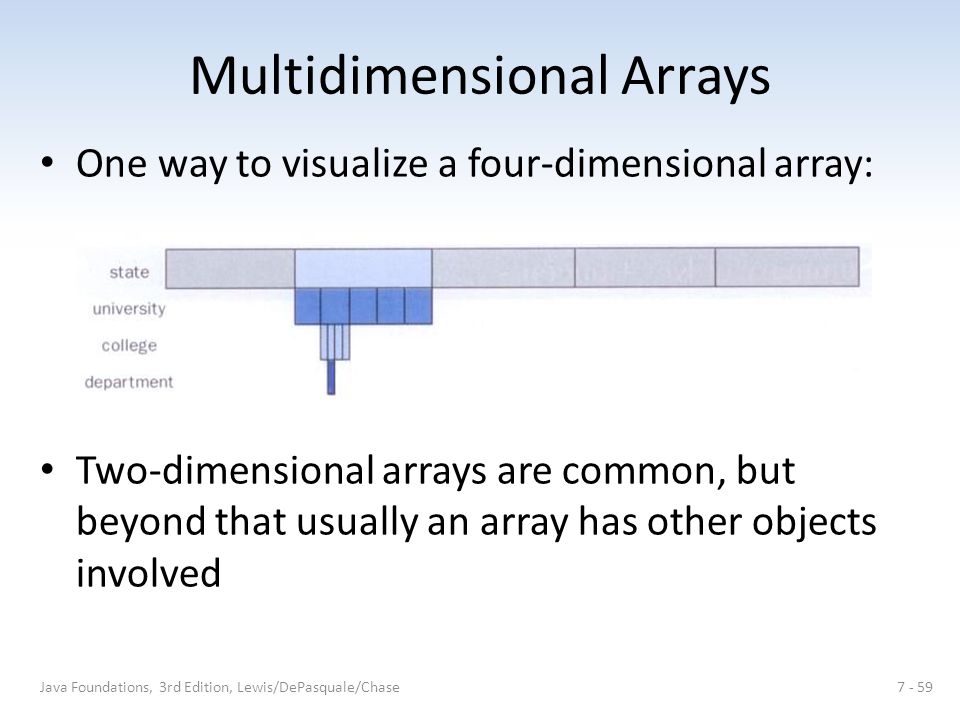 Multidimensional Arrays

• One way to visualize a four-dimensional array:

state
university
college
department

• Two-dimensional arrays are common, but beyond that usually an array has other objects involved

Java Foundations, 3rd Edition, Lewis/DePasquale/Chase

7 - 59